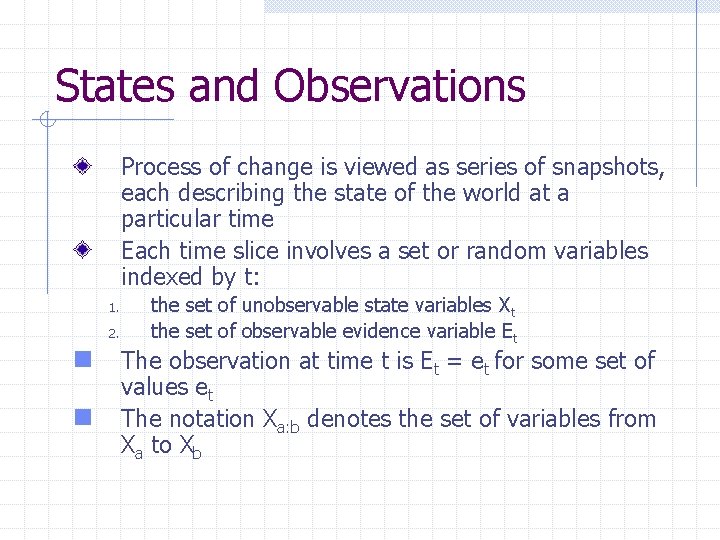 States and Observations

Process of change is viewed as series of snapshots, each describing the state of the world at a particular time

Each time slice involves a set or random variables indexed by t:

1. the set of unobservable state variables $X_t$
2. the set of observable evidence variable $E_t$

The observation at time t is $E_t = e_t$ for some set of values $e_t$

The notation $X_{a:b}$ denotes the set of variables from $X_a$ to $X_b$